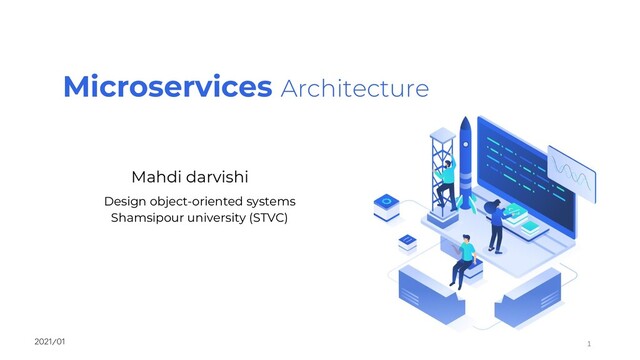 Microservices Architecture

Mahdi darvishi

Design object-oriented systems
Shamsipour university (STVC)

2021/01

1